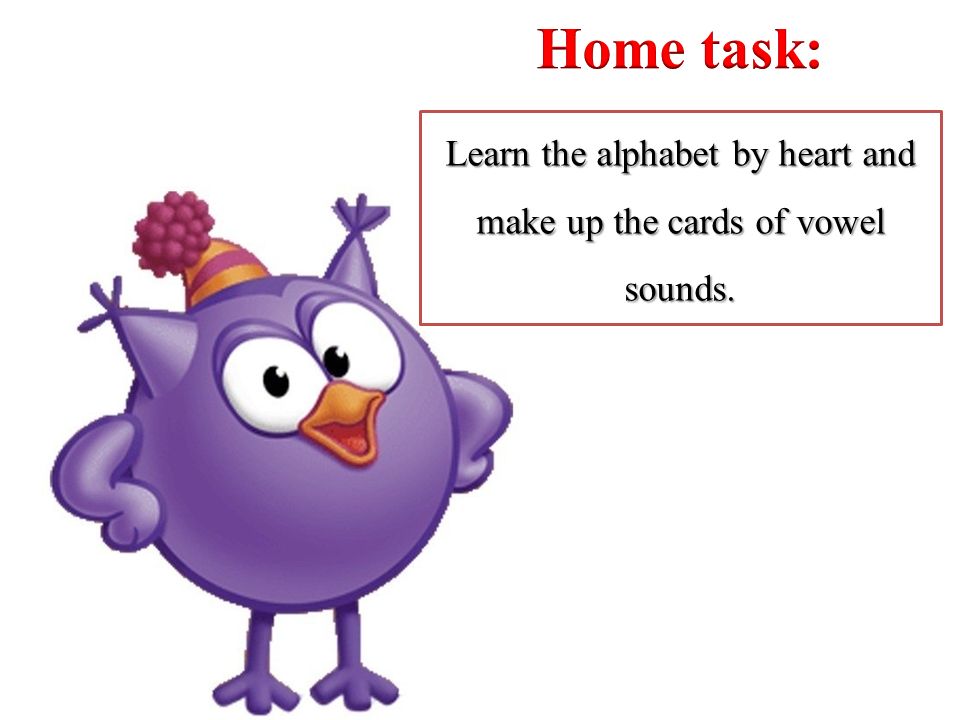 Home task:

Learn the alphabet by heart and make up the cards of vowel sounds.